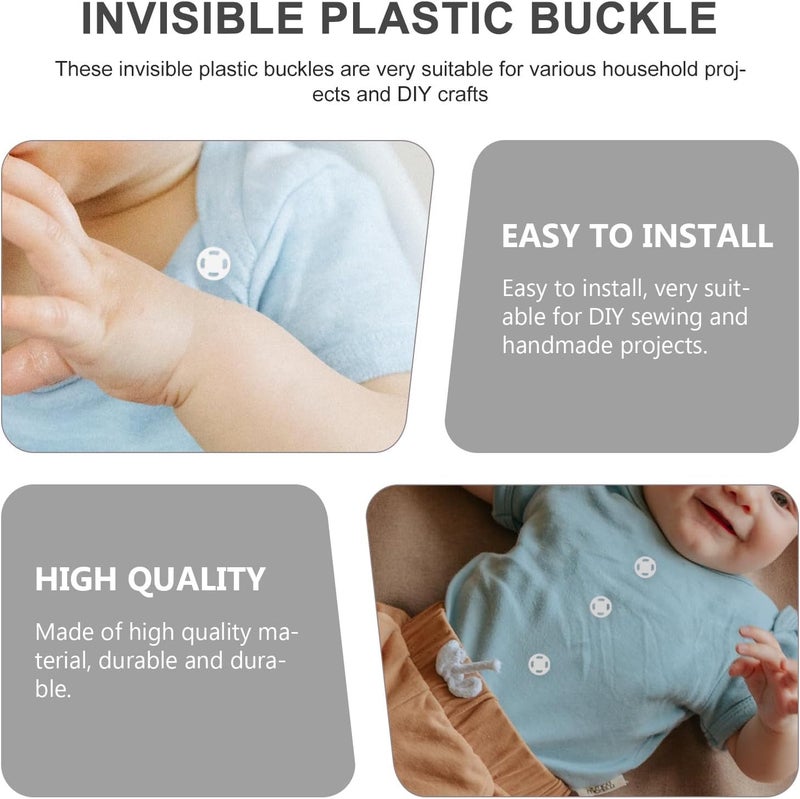 INVISIBLE PLASTIC BUCKLE

These invisible plastic buckles are very suitable for various household projects and DIY crafts

EASY TO INSTALL

Easy to install, very suitable for DIY sewing and handmade projects.

HIGH QUALITY

Made of high quality material, durable and durable.